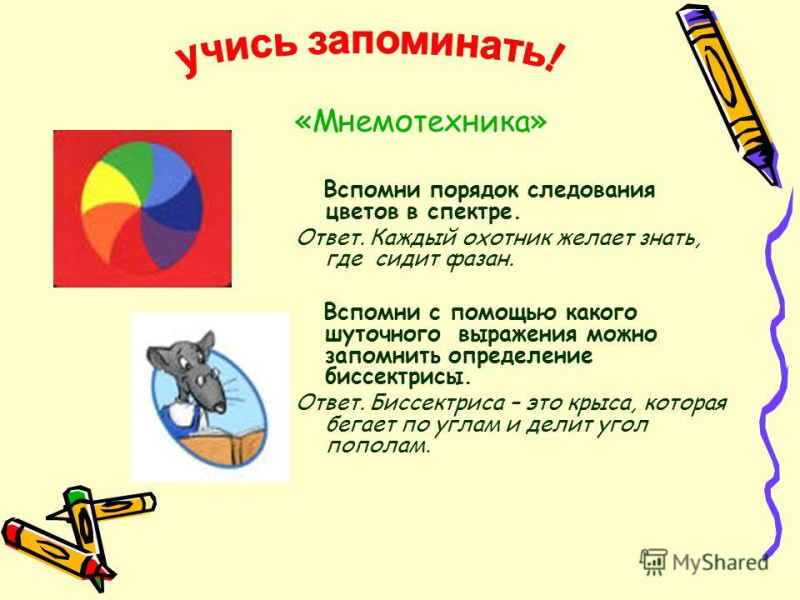 учись запоминать!

«Мнемотехника»

Вспомни порядок следования цветов в спектре.

Ответ. Каждый охотник желает знать, где сидит фазан.

Вспомни с помощью какого шуточного выражения можно запомнить определение биссектрисы.

Ответ. Биссектриса – это крыса, которая бегает по углам и делит угол пополам.

MyShared